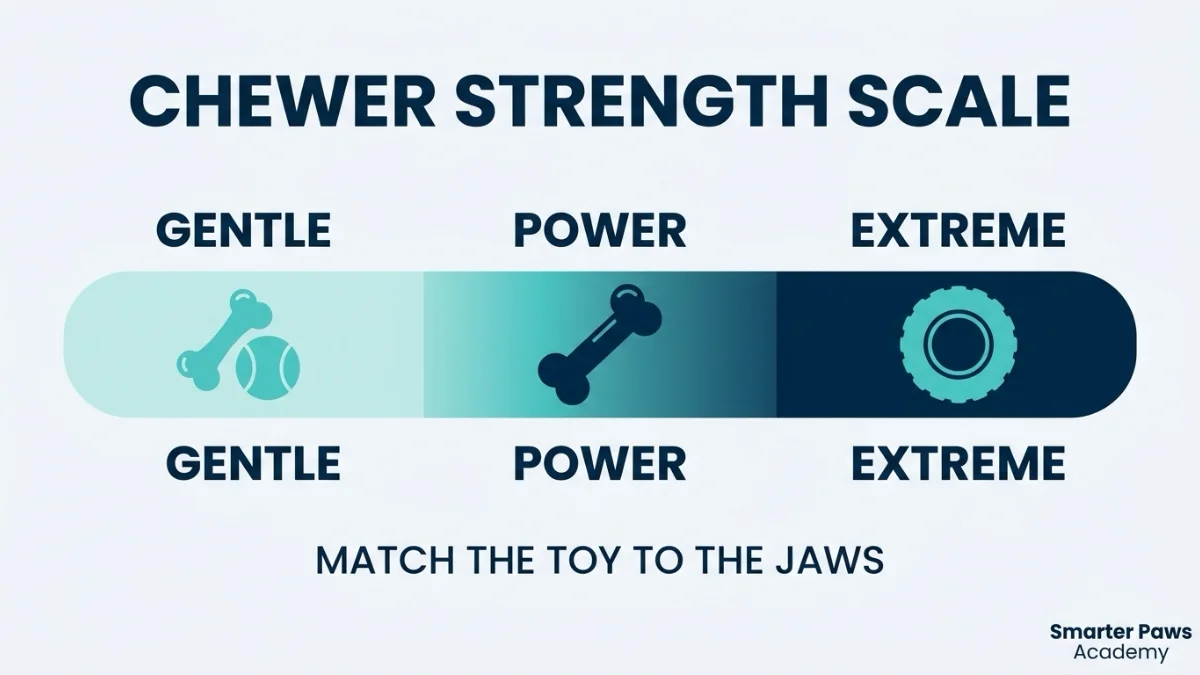 CHEWER STRENGTH SCALE

GENTLE POWER EXTREME

GENTLE POWER EXTREME

MATCH THE TOY TO THE JAWS

Smarter Paws Academy